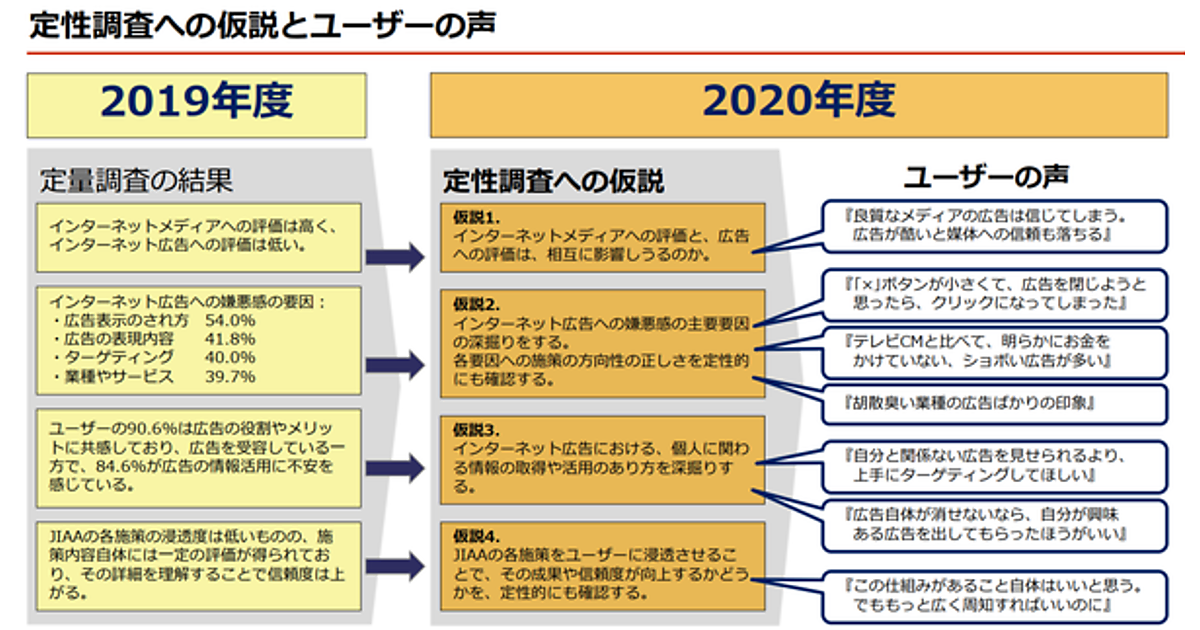 定性調査への仮説とユーザーの声

2019年度

定量調査の結果

インターネットメディアへの評価は高く、インターネット広告への評価は低い。

インターネット広告への嫌悪感の要因：
・広告表示のされ方　54.0%
・広告の表現内容　41.8%
・ターゲティング　40.0%
・業種やサービス　39.7%

ユーザーの90.6%は広告の役割やメリットに共感しており、広告を受容している一方で、84.6%が広告の情報活用に不安を感じている。

JIAAの各施策の浸透度は低いものの、施策内容自体には一定の評価が得られており、その詳細を理解することで信頼度は上がる。

2020年度

定性調査への仮説

仮説1.
インターネットメディアへの評価と、広告への評価は、相互に影響しうるのか。

仮説2.
インターネット広告への嫌悪感の主要要因の深掘りをする。
各要因への施策の方向性の正しさを定性的にも確認する。

仮説3.
インターネット広告における、個人に関わる情報の取得や活用のあり方を深掘りする。

仮説4.
JIAAの各施策をユーザーに浸透させることで、その成果や信頼度が向上するかどうかを、定性的にも確認する。

ユーザーの声

『良質なメディアの広告は信じてしまう。広告が酷いと媒体への信頼も落ちる』

『「×」ボタンが小さくて、広告を閉じようと思ったら、クリックになってしまった』

『テレビCMと比べて、明らかにお金をかけていない、ショボい広告が多い』

『胡散臭い業種の広告ばかりの印象』

『自分と関係ない広告を見せられるより、上手にターゲティングしてほしい』

『広告自体が消せないなら、自分が興味ある広告を出してもらったほうがいい』

『この仕組みがあること自体はいいと思う。でももっと広く周知すればいいのに』